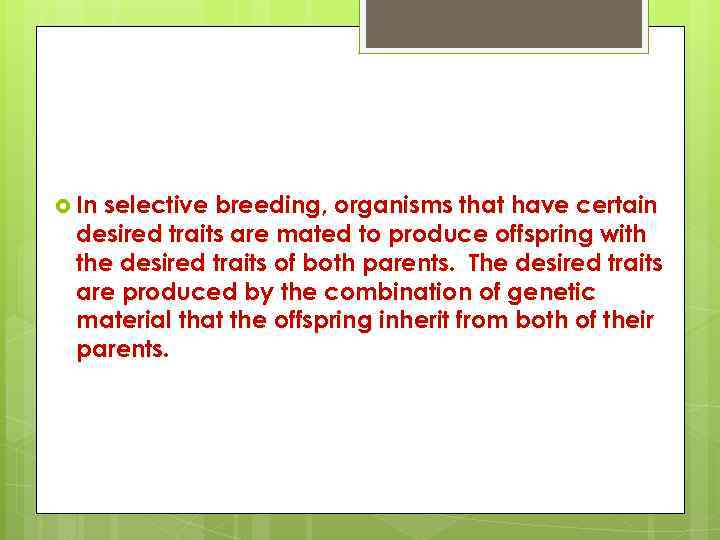 In selective breeding, organisms that have certain desired traits are mated to produce offspring with the desired traits of both parents. The desired traits are produced by the combination of genetic material that the offspring inherit from both of their parents.